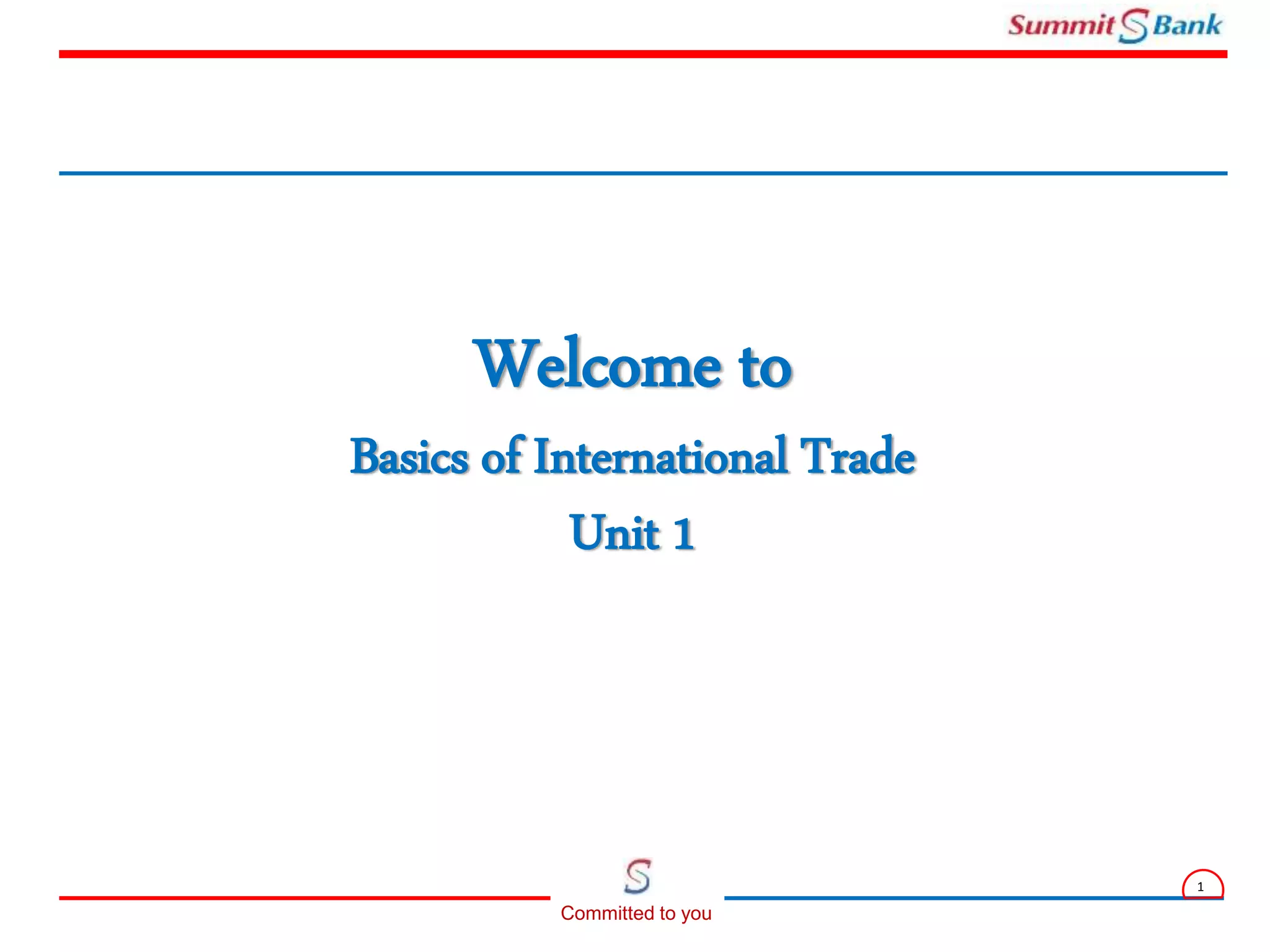 Summit S Bank

Welcome to

Basics of International Trade

Unit 1

S

Committed to you

1